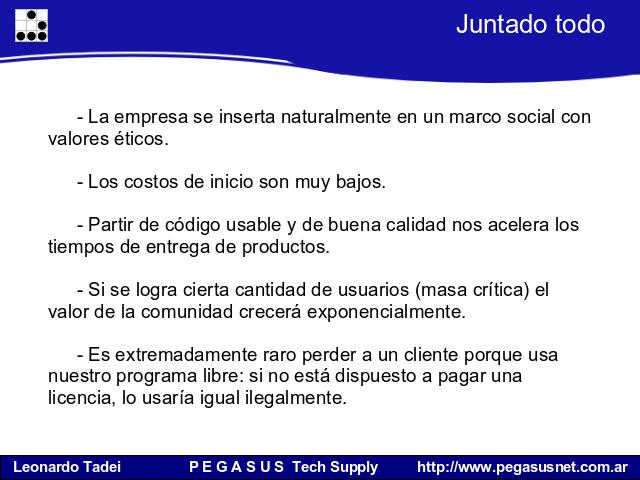 Juntado todo

- La empresa se inserta naturalmente en un marco social con valores éticos.

- Los costos de inicio son muy bajos.

- Partir de código usable y de buena calidad nos acelera los tiempos de entrega de productos.

- Si se logra cierta cantidad de usuarios (masa crítica) el valor de la comunidad crecerá exponencialmente.

- Es extremadamente raro perder a un cliente porque usa nuestro programa libre: si no está dispuesto a pagar una licencia, lo usaría igual ilegalmente.

Leonardo Tadei P E G A S U S Tech Supply http://www.pegasusnet.com.ar